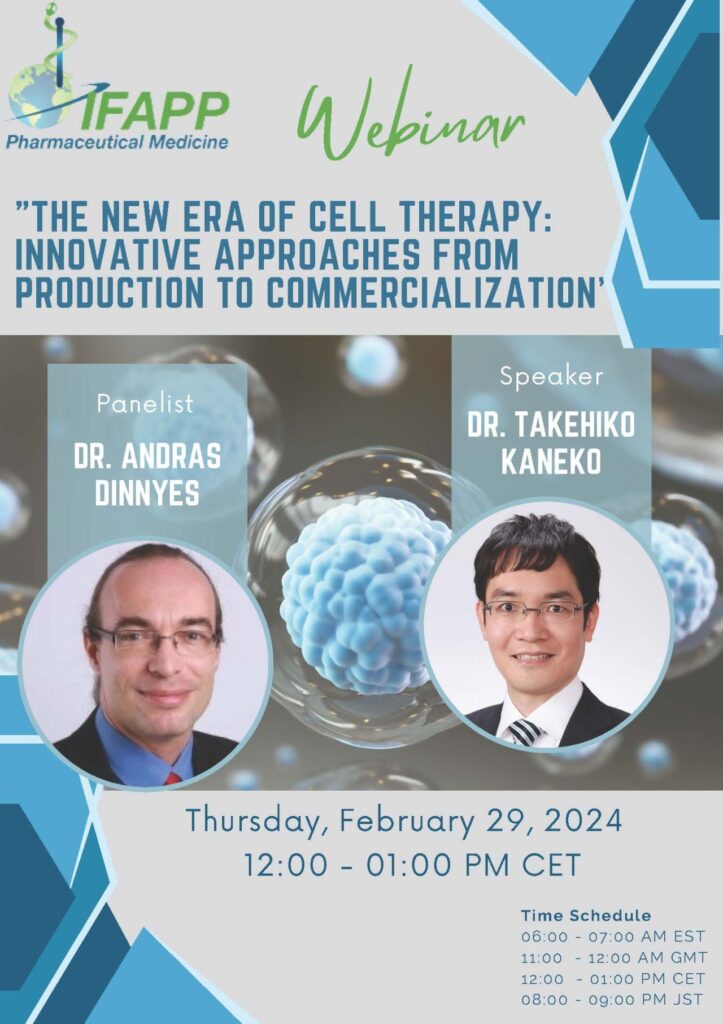 IFAPP
Pharmaceutical Medicine

Webinar

"THE NEW ERA OF CELL THERAPY: INNOVATIVE APPROACHES FROM PRODUCTION TO COMMERCIALIZATION'

Panelist
DR. ANDRAS DINNYES

Speaker
DR. TAKEHIKO KANEKO

Thursday, February 29, 2024
12:00 - 01:00 PM CET

Time Schedule
06:00 - 07:00 AM EST
11:00 - 12:00 AM GMT
12:00 - 01:00 PM CET
08:00 - 09:00 PM JST